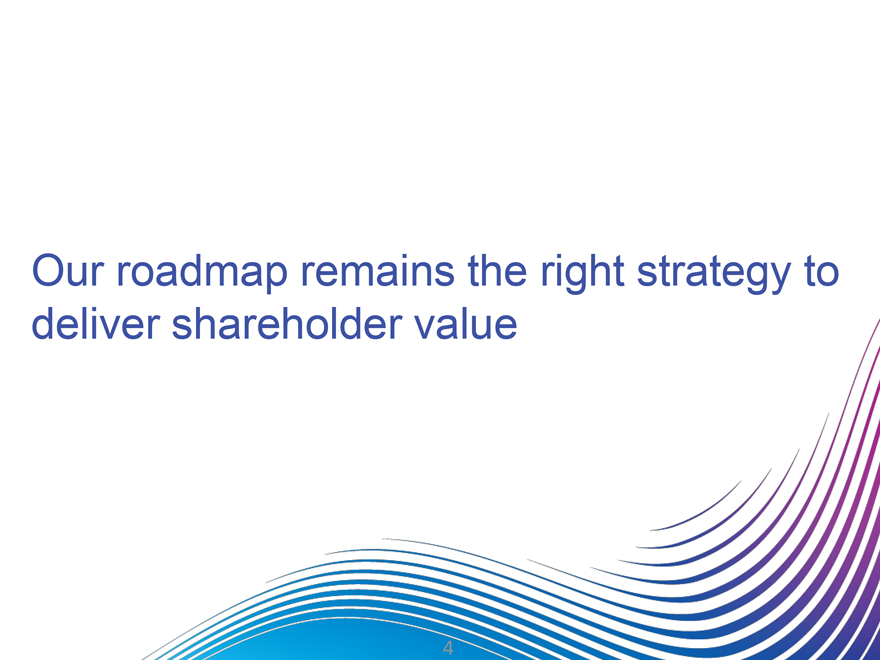 Our roadmap remains the right strategy to deliver shareholder value

4